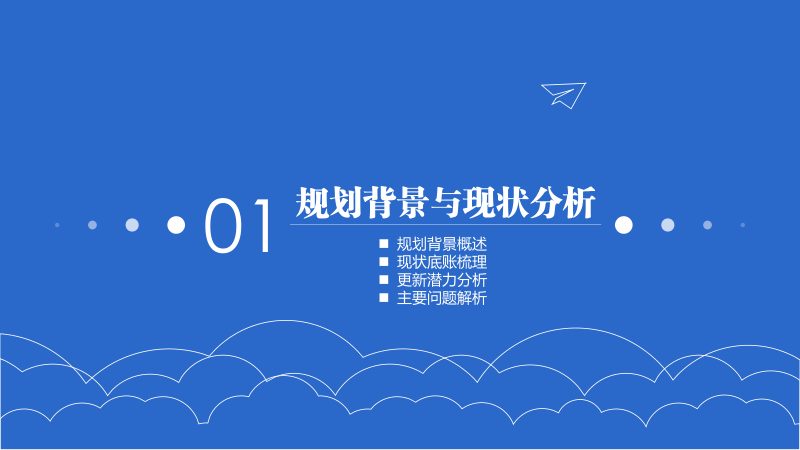 01

规划背景与现状分析

■ 规划背景概述
■ 现状底账梳理
■ 更新潜力分析
■ 主要问题解析